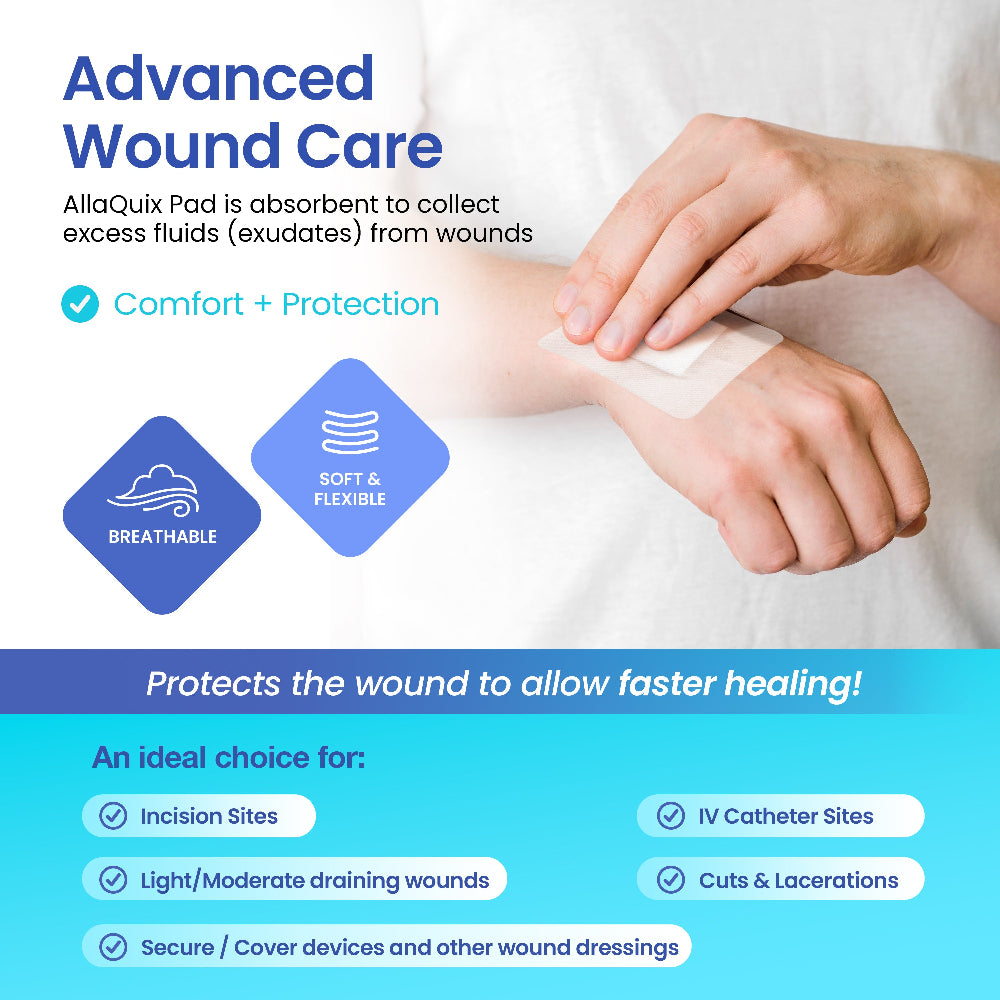 Advanced Wound Care

AllaQuix Pad is absorbent to collect excess fluids (exudates) from wounds

Comfort + Protection

BREATHABLE

SOFT & FLEXIBLE

Protects the wound to allow faster healing!

An ideal choice for:

Incision Sites

IV Catheter Sites

Light/Moderate draining wounds

Cuts & Lacerations

Secure / Cover devices and other wound dressings